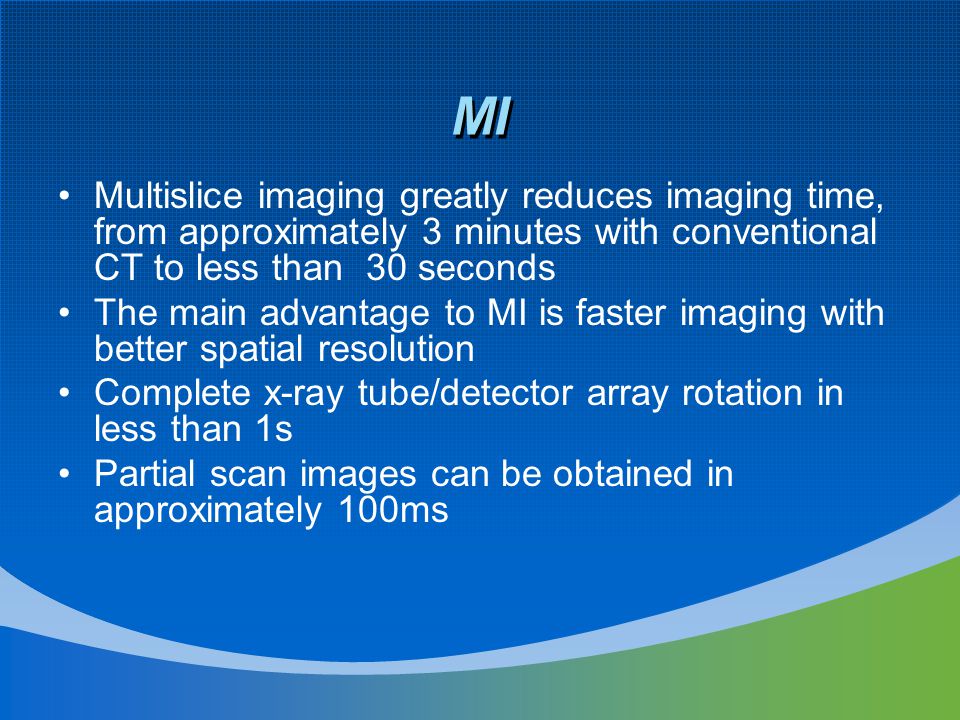 MI

• Multislice imaging greatly reduces imaging time, from approximately 3 minutes with conventional CT to less than 30 seconds
• The main advantage to MI is faster imaging with better spatial resolution
• Complete x-ray tube/detector array rotation in less than 1s
• Partial scan images can be obtained in approximately 100ms